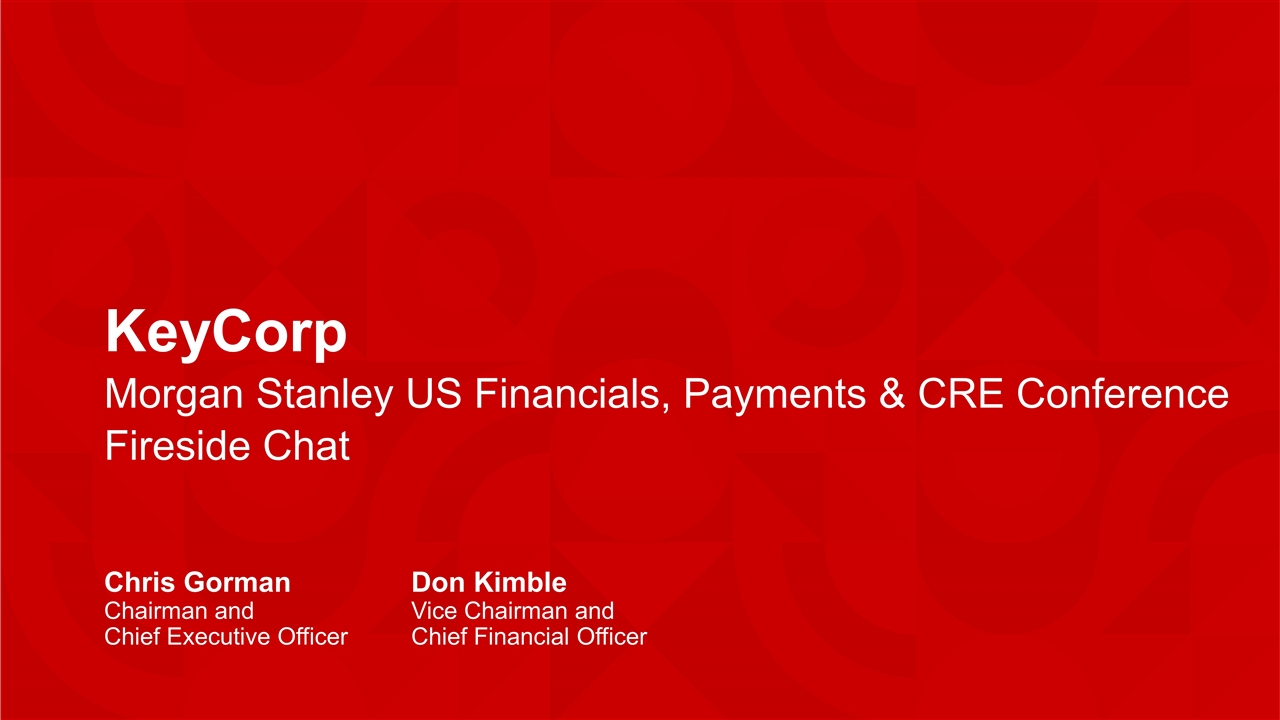 KeyCorp

Morgan Stanley US Financials, Payments & CRE Conference
Fireside Chat

Chris Gorman
Chairman and
Chief Executive Officer

Don Kimble
Vice Chairman and
Chief Financial Officer